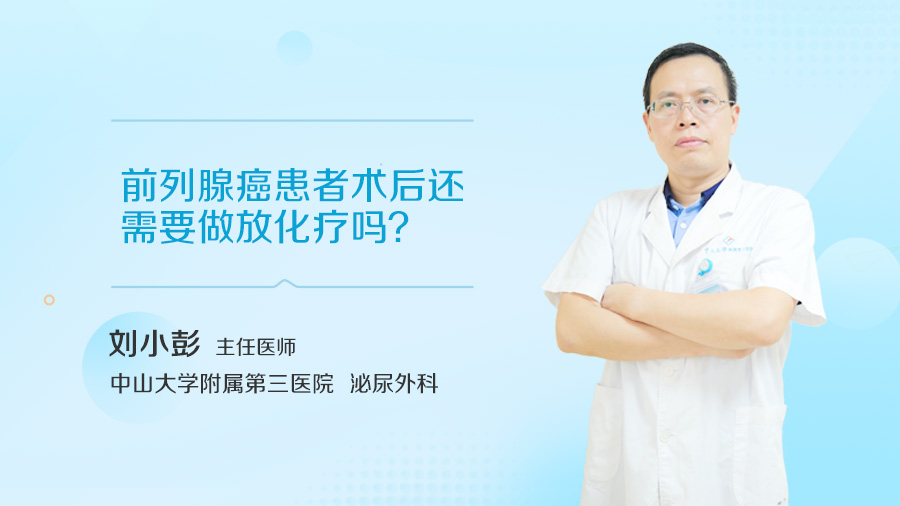 前列腺癌患者术后还需要做放化疗吗?

刘小彭 主任医师
中山大学附属第三医院 泌尿外科